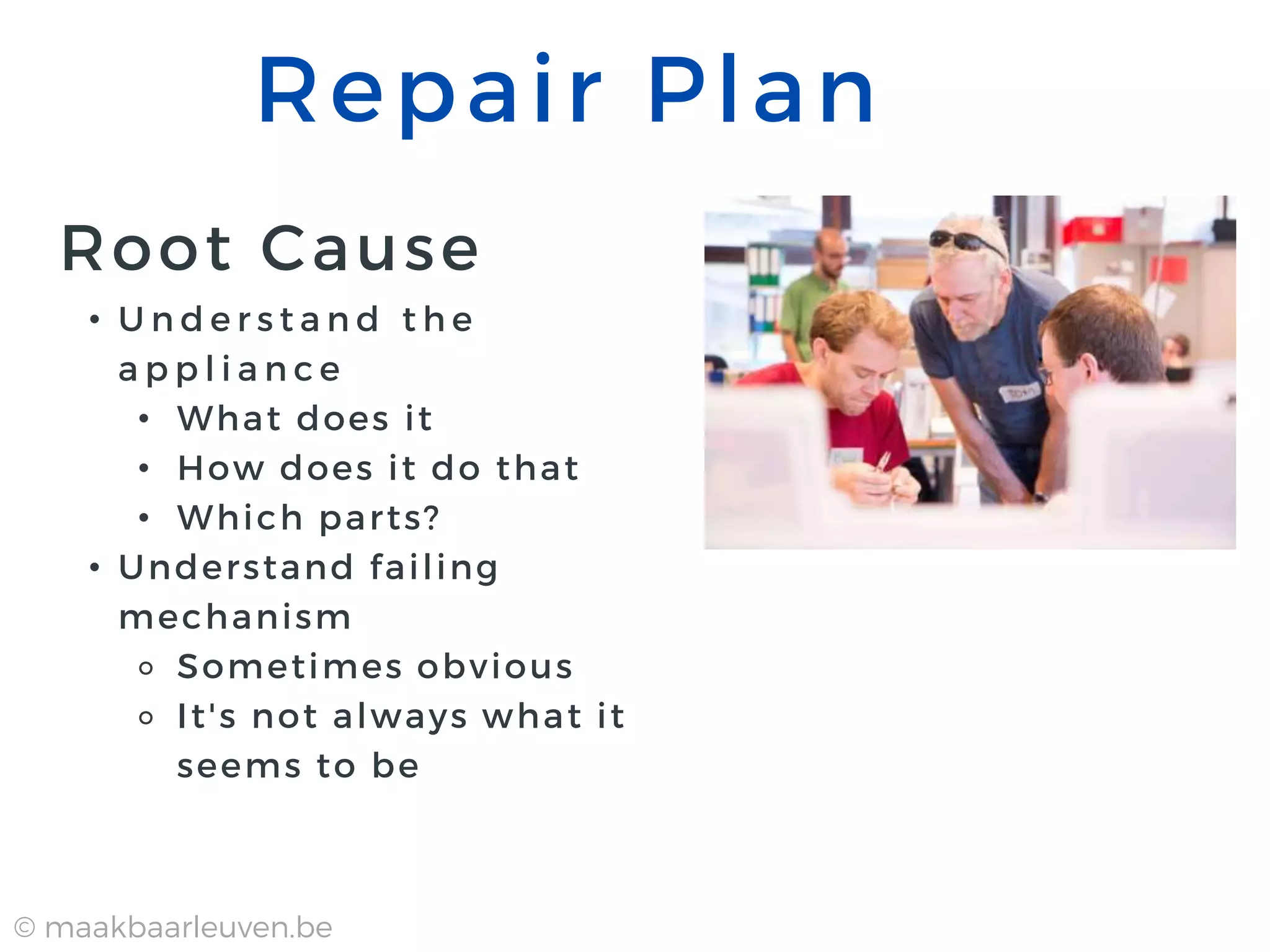 Repair Plan

Root Cause

• Understand the appliance
  • What does it
  • How does it do that
  • Which parts?
• Understand failing mechanism
  ◦ Sometimes obvious
  ◦ It's not always what it seems to be

© maakbaarleuven.be